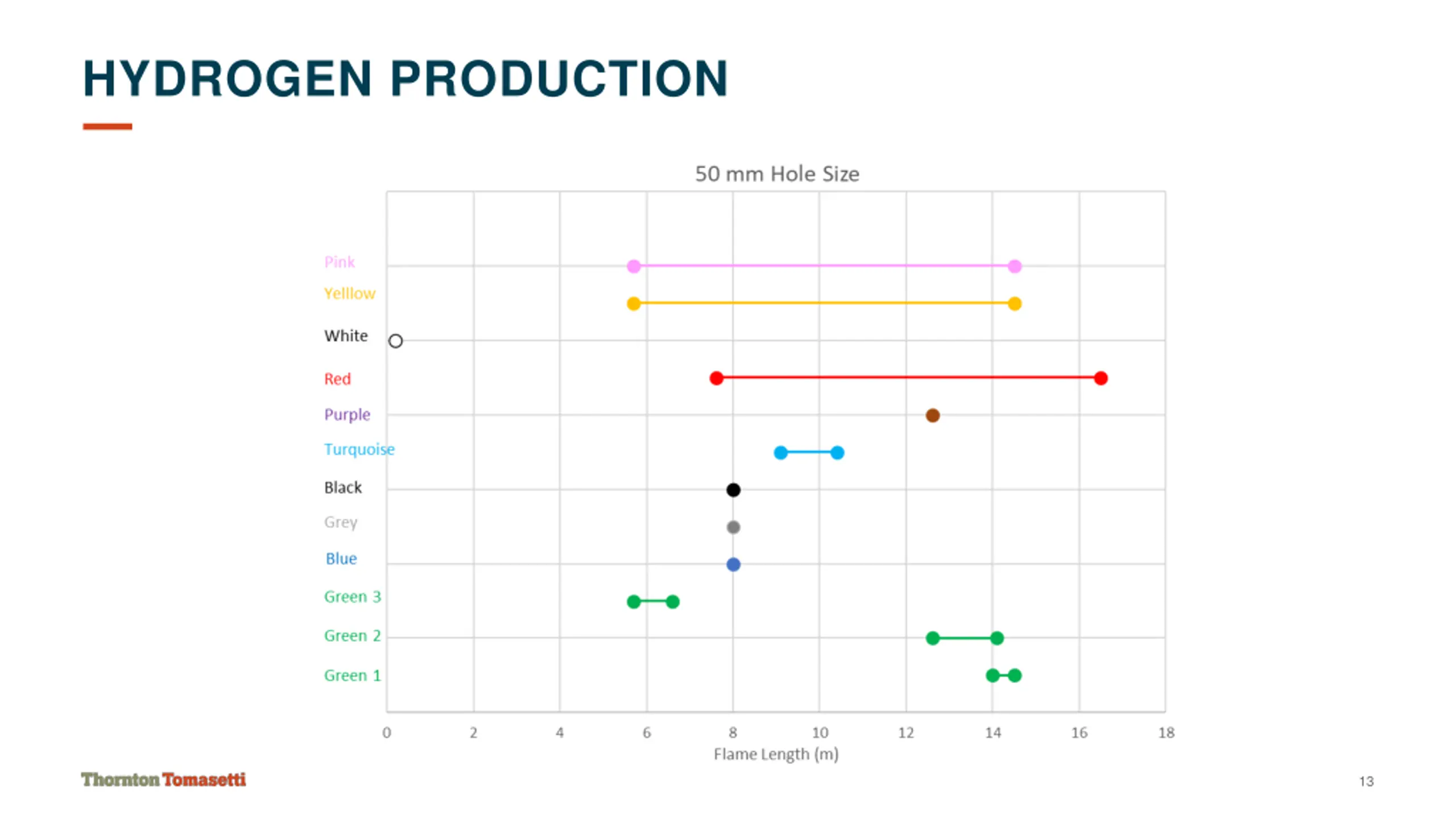 HYDROGEN PRODUCTION

50 mm Hole Size

Pink
Yelllow
White
Red
Purple
Turquoise
Black
Grey
Blue
Green 3
Green 2
Green 1

0 2 4 6 8 10 12 14 16 18

Flame Length (m)

Thornton Tomasetti

13